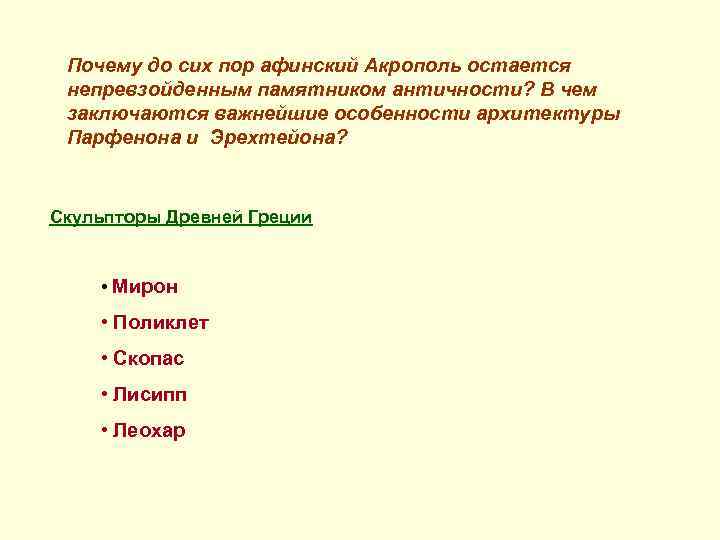 Почему до сих пор афинский Акрополь остается непревзойденным памятником античности? В чем заключаются важнейшие особенности архитектуры Парфенона и  Эрехтейона?

Скульпторы Древней Греции

• Мирон
• Поликлет
• Скопас
• Лисипп
• Леохар